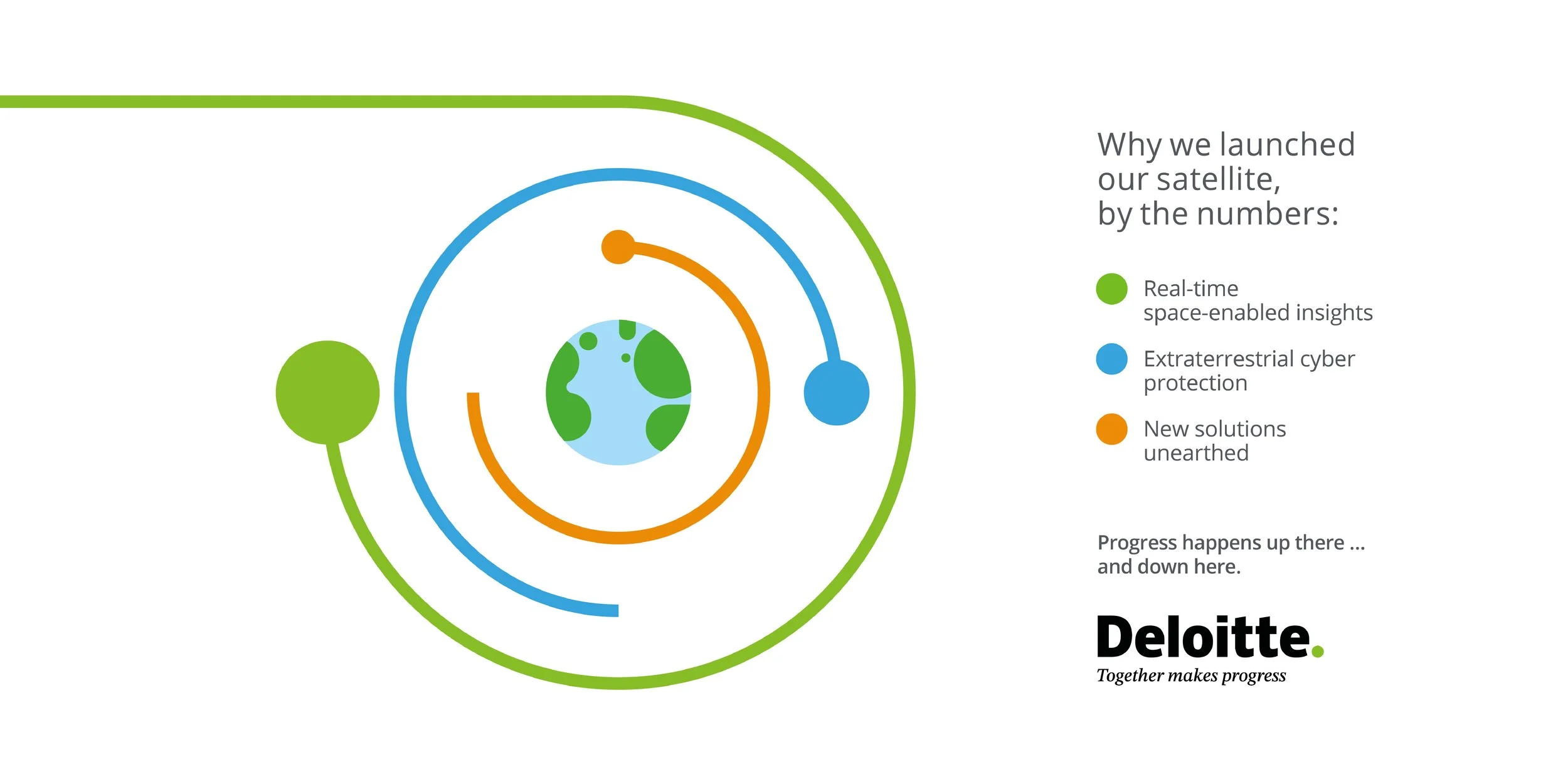 Why we launched our satellite, by the numbers:

Real-time space-enabled insights

Extraterrestrial cyber protection

New solutions unearthed

Progress happens up there ... and down here.

Deloitte.
Together makes progress